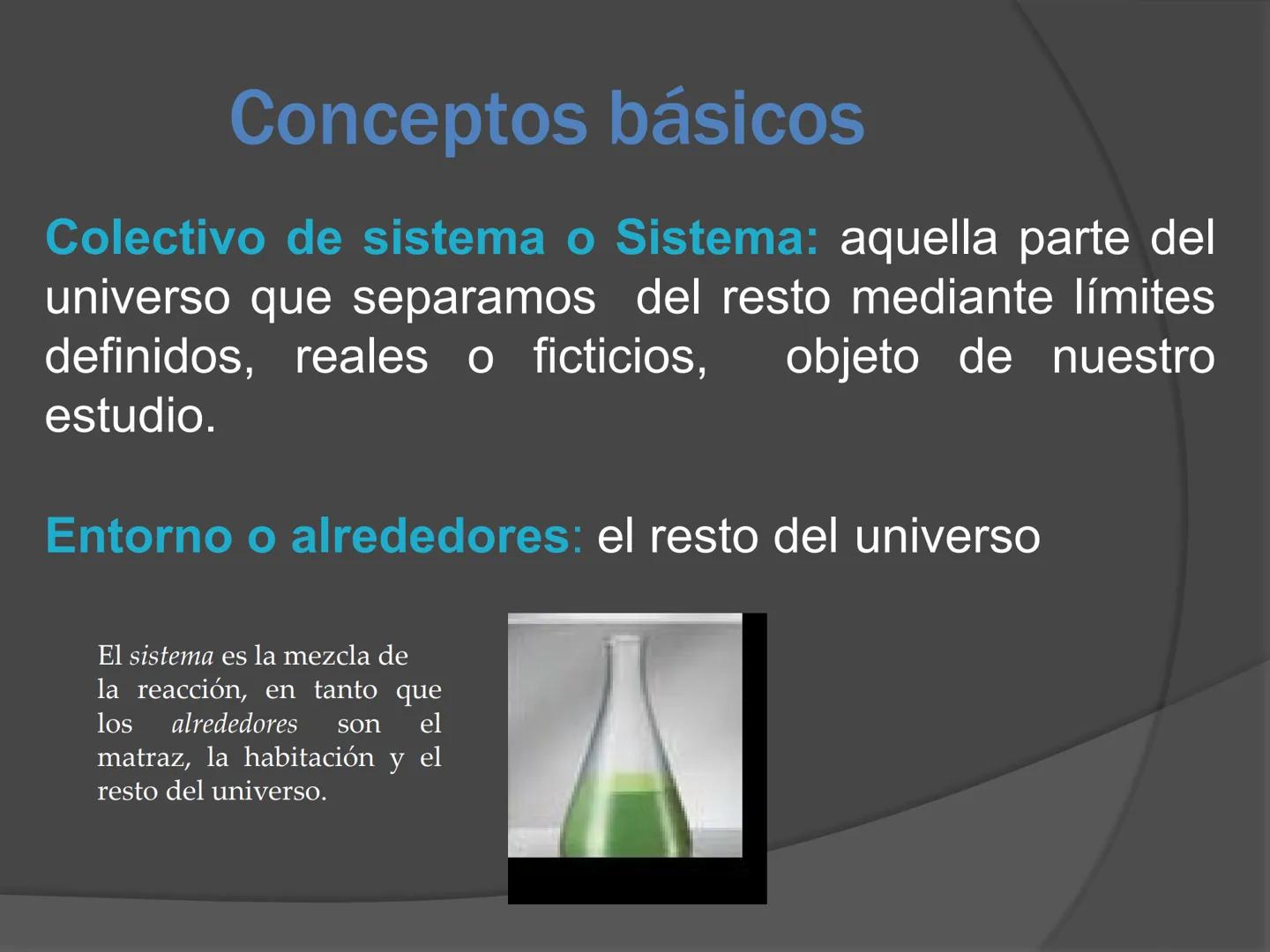 Conceptos básicos

Colectivo de sistema o Sistema: aquella parte del universo que separamos del resto mediante límites definidos, reales o ficticios, objeto de nuestro estudio.

Entorno o alrededores: el resto del universo

El sistema es la mezcla de la reacción, en tanto que los alrededores son el matraz, la habitación y el resto del universo.